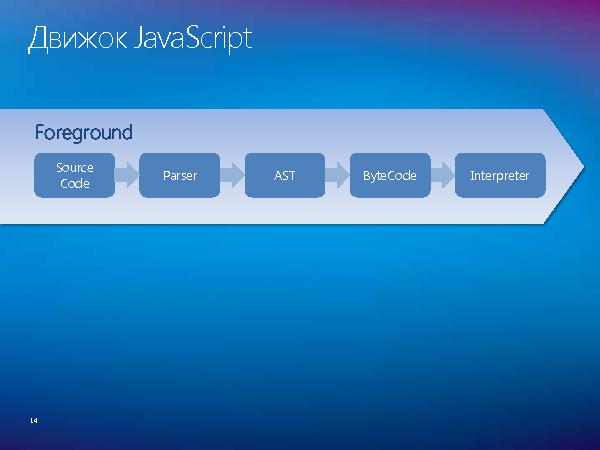 Движок JavaScript

Foreground

Source Code

Parser

AST

ByteCode

Interpreter

14